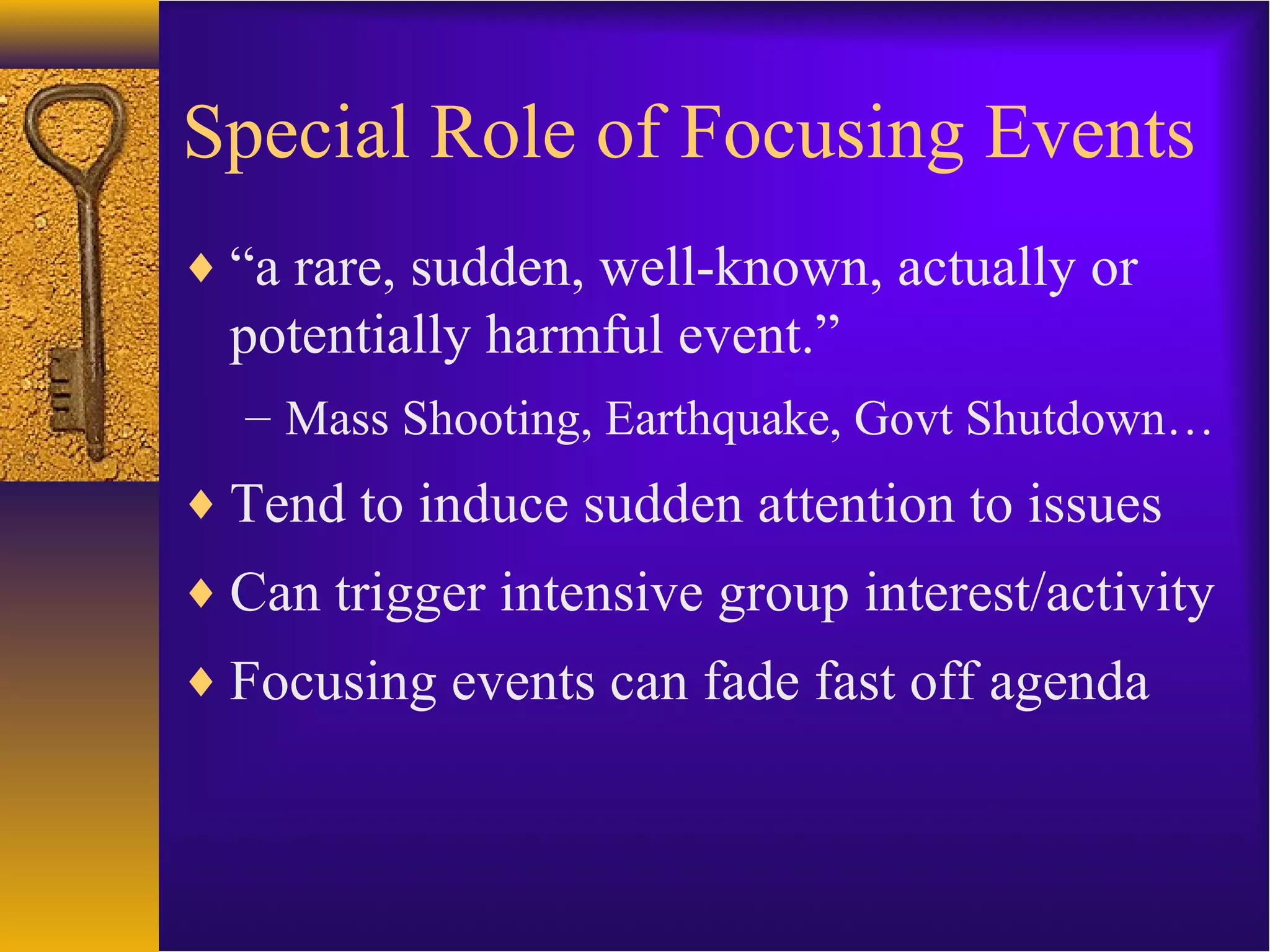 Special Role of Focusing Events

♦ “a rare, sudden, well-known, actually or potentially harmful event.”
– Mass Shooting, Earthquake, Govt Shutdown…

♦ Tend to induce sudden attention to issues

♦ Can trigger intensive group interest/activity

♦ Focusing events can fade fast off agenda